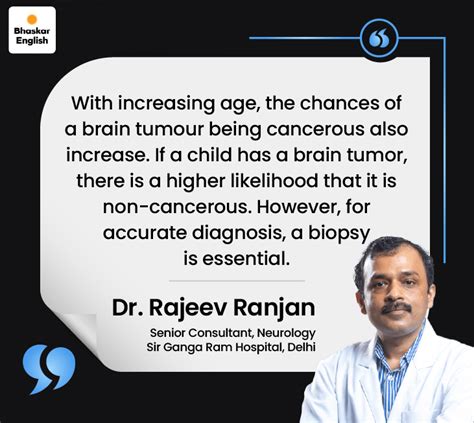 Bhaskar English

With increasing age, the chances of a brain tumour being cancerous also increase. If a child has a brain tumor, there is a higher likelihood that it is non-cancerous. However, for accurate diagnosis, a biopsy is essential.

Dr. Rajeev Ranjan
Senior Consultant, Neurology
Sir Ganga Ram Hospital, Delhi